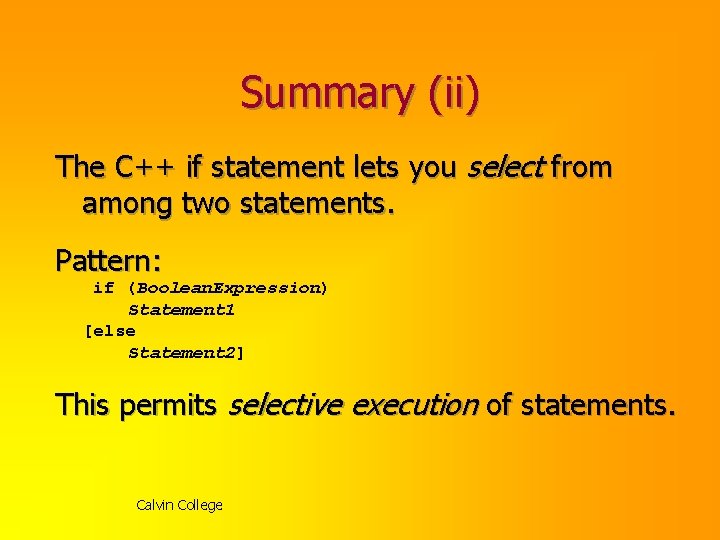 Summary (ii)

The C++ if statement lets you select from among two statements.

Pattern:
if (BooleanExpression)
Statement1
[else
Statement2]

This permits selective execution of statements.

Calvin College